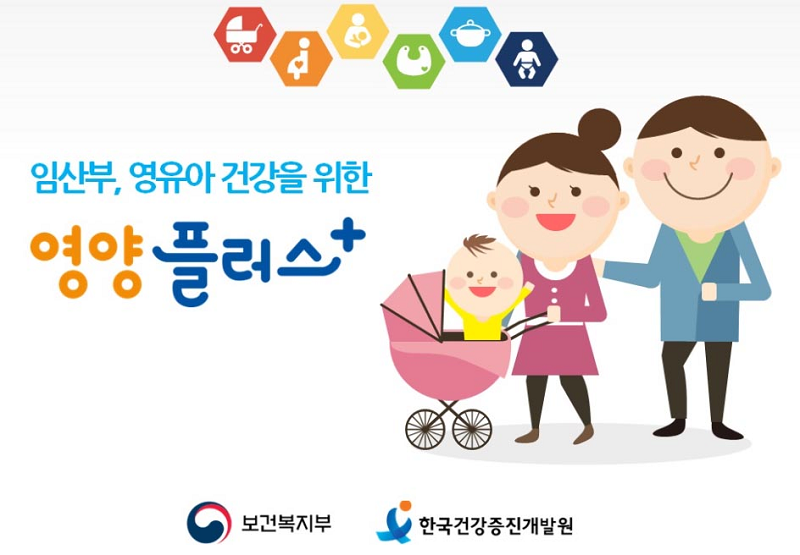 임산부, 영유아 건강을 위한

영양 플러스+

보건복지부

한국건강증진개발원